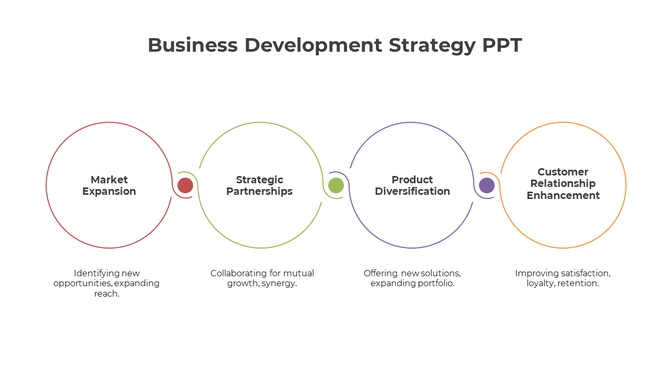 Business Development Strategy PPT

Market Expansion

Strategic Partnerships

Product Diversification

Customer Relationship Enhancement

Identifying new opportunities, expanding reach.

Collaborating for mutual growth, synergy.

Offering new solutions, expanding portfolio.

Improving satisfaction, loyalty, retention.